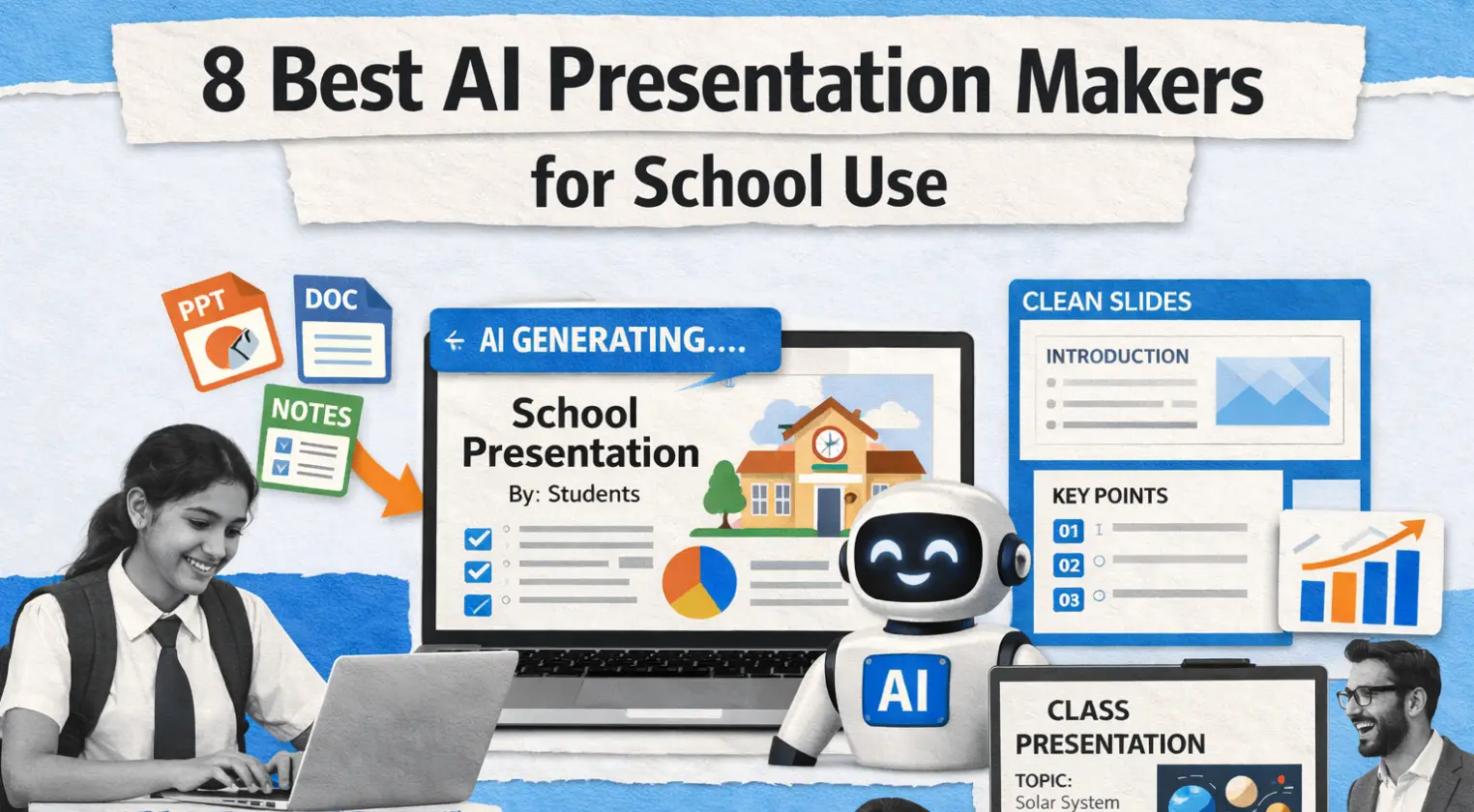 8 Best AI Presentation Makers
for School Use

PPT

DOC

NOTES

AI GENERATING....

School Presentation
By: Students

CLEAN SLIDES

INTRODUCTION

KEY POINTS
01
02
03

AI

CLASS PRESENTATION
TOPIC:
Solar System